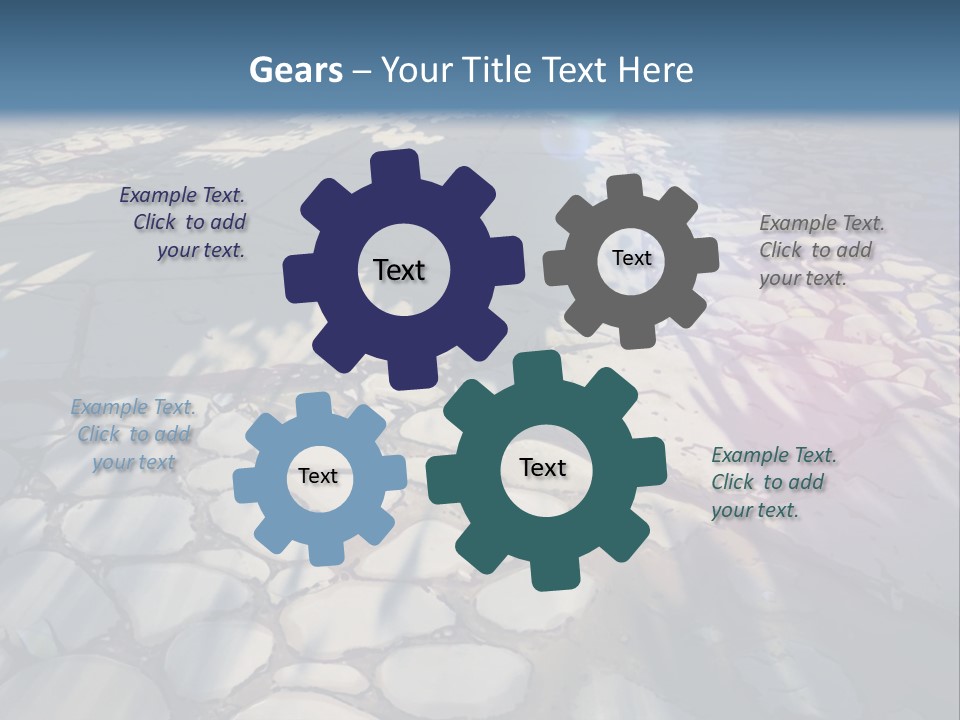 Gears – Your Title Text Here

Example Text. Click to add your text.

Text

Text

Example Text. Click to add your text.

Example Text. Click to add your text

Text

Text

Example Text. Click to add your text.